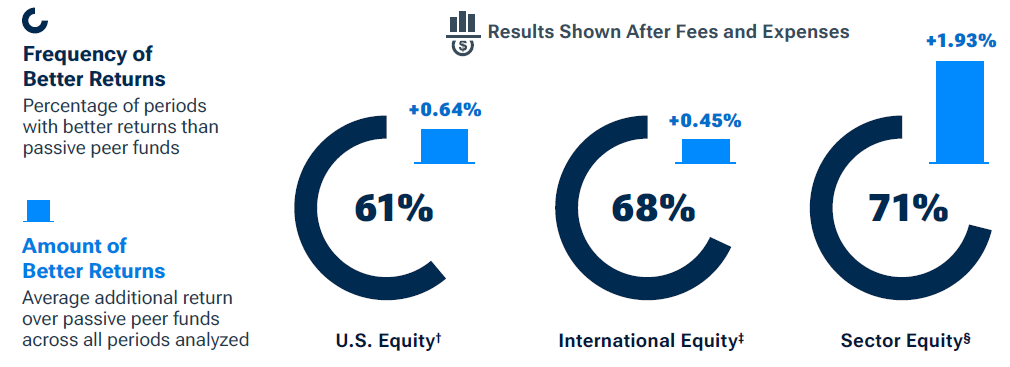 Frequency of Better Returns
Percentage of periods with better returns than passive peer funds

Amount of Better Returns
Average additional return over passive peer funds across all periods analyzed

Results Shown After Fees and Expenses

+0.64%
61%
U.S. Equity†

+0.45%
68%
International Equity‡

+1.93%
71%
Sector Equity§